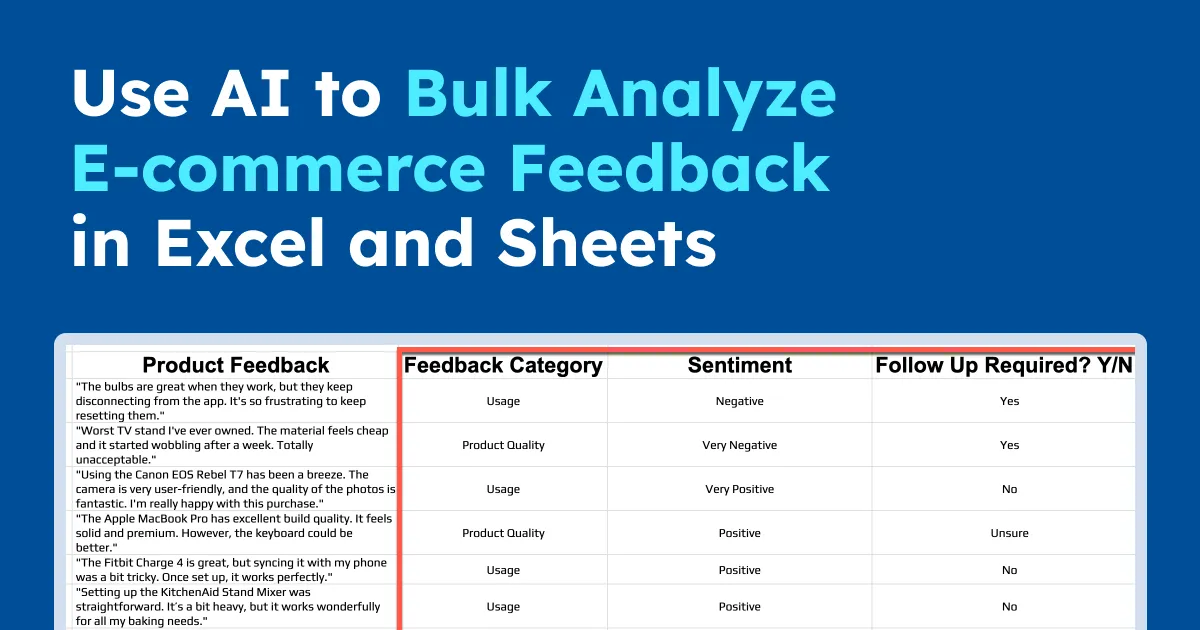 Use AI to Bulk Analyze E-commerce Feedback in Excel and Sheets

| Product Feedback | Feedback Category | Sentiment | Follow Up Required? Y/N |
|---|---|---|---|
| "The bulbs are great when they work, but they keep disconnecting from the app. It's so frustrating to keep resetting them." | Usage | Negative | Yes |
| "Worst TV stand I've ever owned. The material feels cheap and it started wobbling after a week. Totally unacceptable." | Product Quality | Very Negative | Yes |
| "Using the Canon EOS Rebel T7 has been a breeze. The camera is very user-friendly, and the quality of the photos is fantastic. I'm really happy with this purchase." | Usage | Very Positive | No |
| "The Apple MacBook Pro has excellent build quality. It feels solid and premium. However, the keyboard could be better." | Product Quality | Positive | Unsure |
| "The Fitbit Charge 4 is great, but syncing it with my phone was a bit tricky. Once set up, it works perfectly." | Usage | Positive | No |
| "Setting up the KitchenAid Stand Mixer was straightforward. It's a bit heavy, but it works wonderfully for all my baking needs." | Usage | Positive | No |